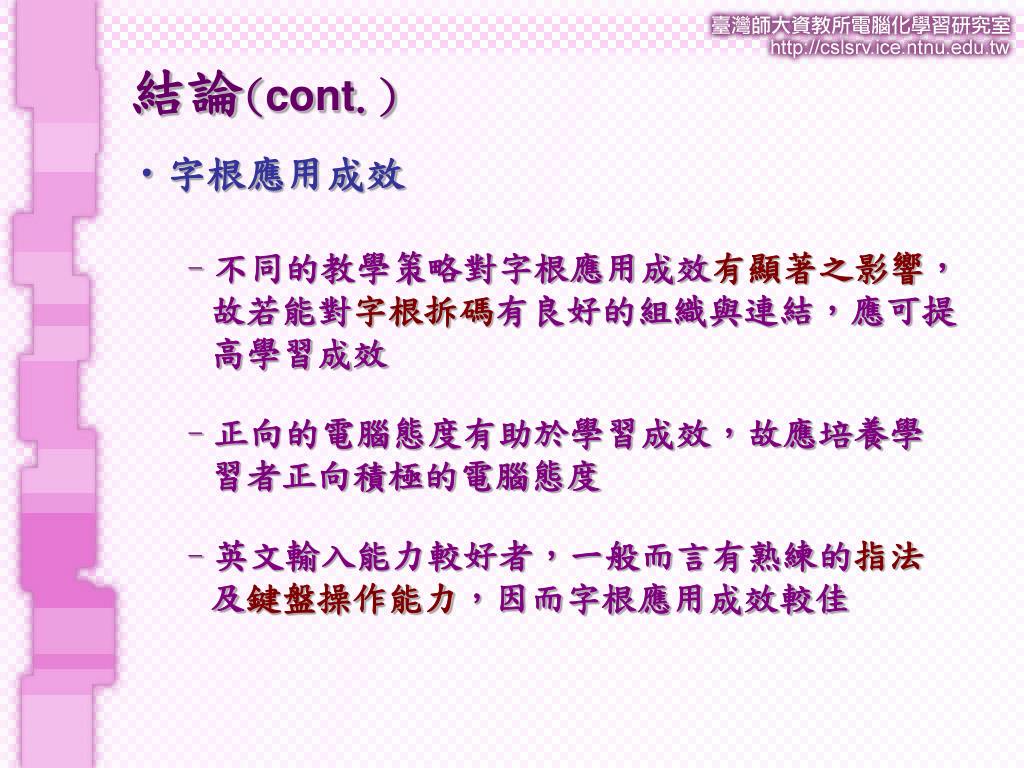 臺灣師大資教所電腦化學習研究室
http://cslsrv.ice.ntnu.edu.tw

結論(cont.)

• 字根應用成效

– 不同的教學策略對字根應用成效有顯著之影響，故若能對字根拆碼有良好的組織與連結，應可提高學習成效

– 正向的電腦態度有助於學習成效，故應培養學習者正向積極的電腦態度

– 英文輸入能力較好者，一般而言有熟練的指法及鍵盤操作能力，因而字根應用成效較佳